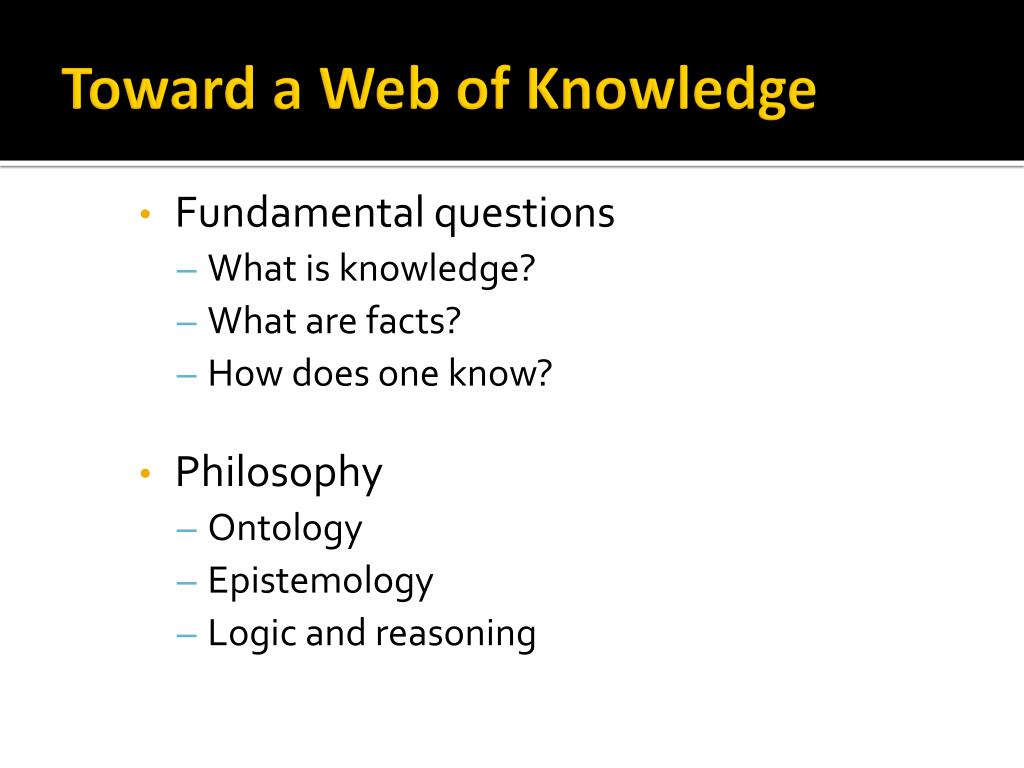 Toward a Web of Knowledge

• Fundamental questions
– What is knowledge?
– What are facts?
– How does one know?

• Philosophy
– Ontology
– Epistemology
– Logic and reasoning